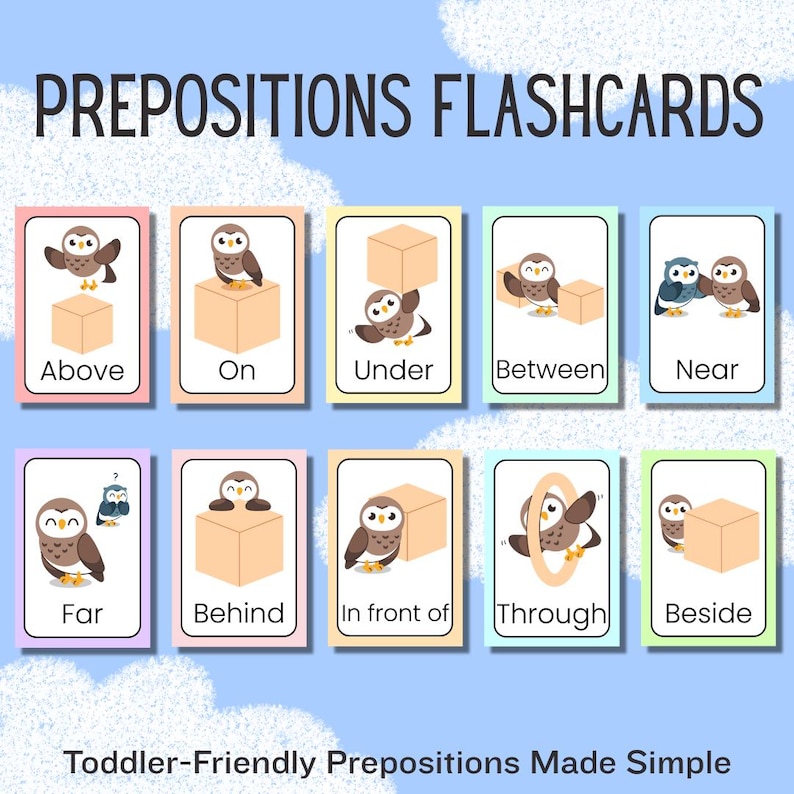 PREPOSITIONS FLASHCARDS

Above

On

Under

Between

Near

?

Far

Behind

In front of

Through

Beside

Toddler-Friendly Prepositions Made Simple